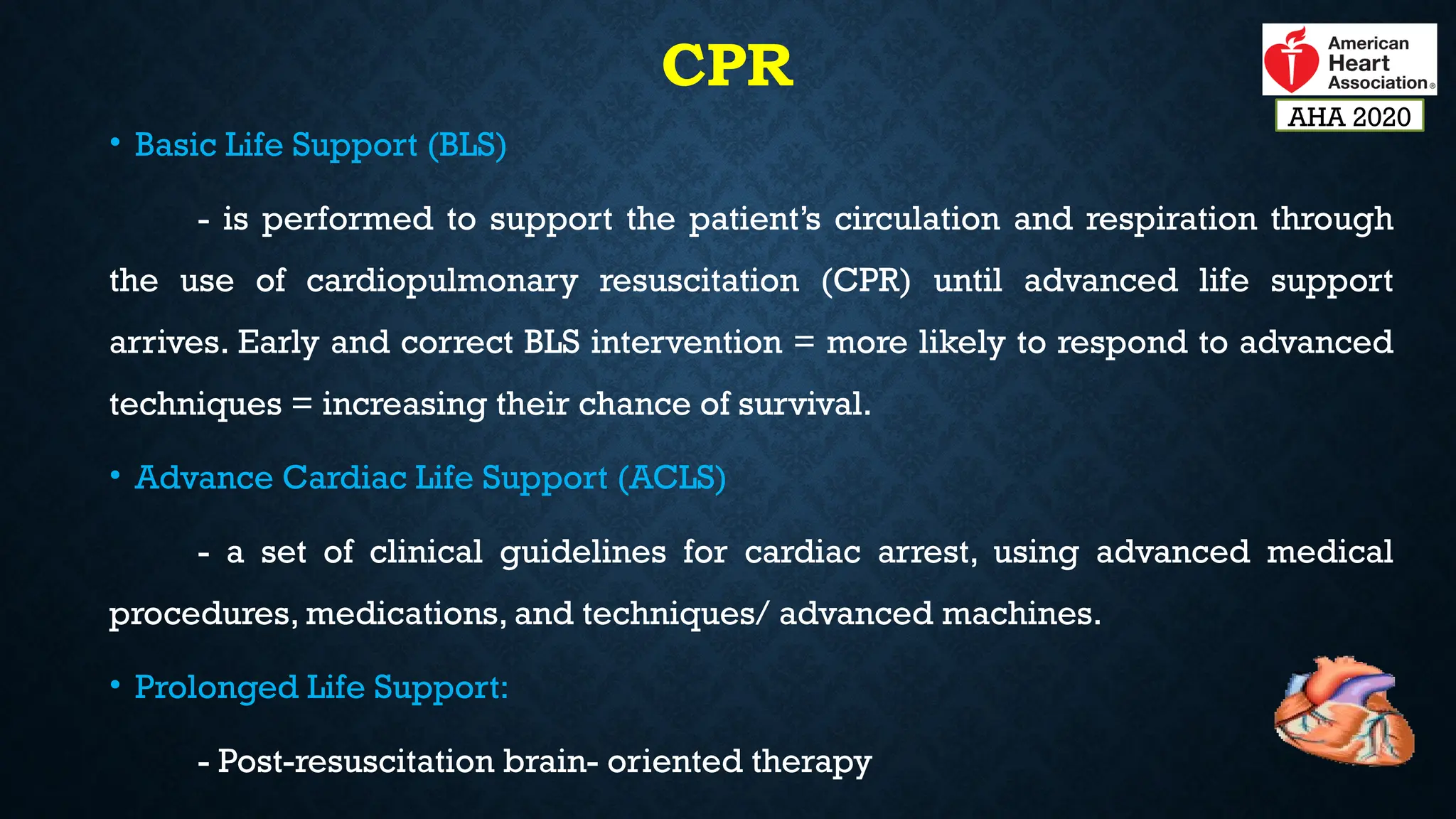 CPR

American Heart Association®

AHA 2020

• Basic Life Support (BLS)

- is performed to support the patient's circulation and respiration through the use of cardiopulmonary resuscitation (CPR) until advanced life support arrives. Early and correct BLS intervention = more likely to respond to advanced techniques = increasing their chance of survival.

• Advance Cardiac Life Support (ACLS)

- a set of clinical guidelines for cardiac arrest, using advanced medical procedures, medications, and techniques/ advanced machines.

• Prolonged Life Support:

- Post-resuscitation brain- oriented therapy